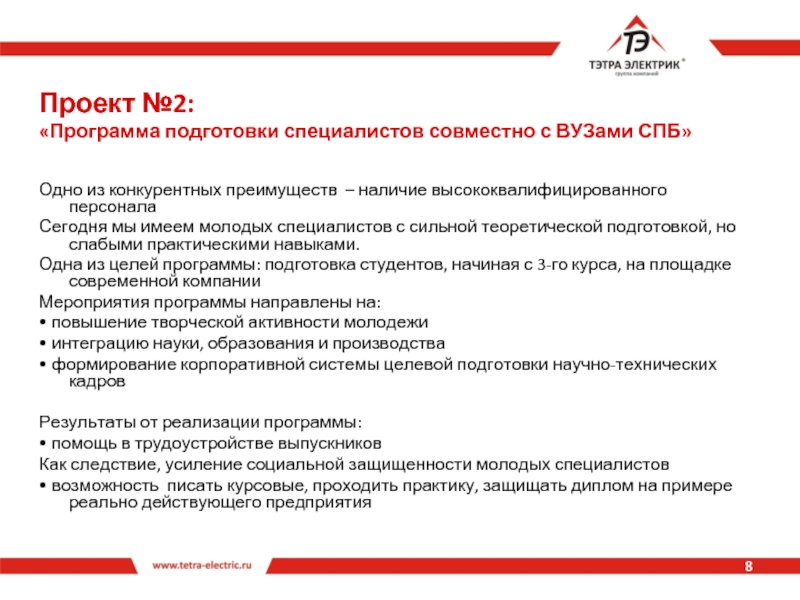 ТЭ
ТЭТРА ЭЛЕКТРИК®
группа компаний

Проект №2:
«Программа подготовки специалистов совместно с ВУЗами СПБ»

Одно из конкурентных преимуществ – наличие высококвалифицированного персонала

Сегодня мы имеем молодых специалистов с сильной теоретической подготовкой, но слабыми практическими навыками.

Одна из целей программы: подготовка студентов, начиная с 3-го курса, на площадке современной компании

Мероприятия программы направлены на:
• повышение творческой активности молодежи
• интеграцию науки, образования и производства
• формирование корпоративной системы целевой подготовки научно-технических кадров

Результаты от реализации программы:
• помощь в трудоустройстве выпускников
Как следствие, усиление социальной защищенности молодых специалистов
• возможность писать курсовые, проходить практику, защищать диплом на примере реально действующего предприятия

www.tetra-electric.ru

8